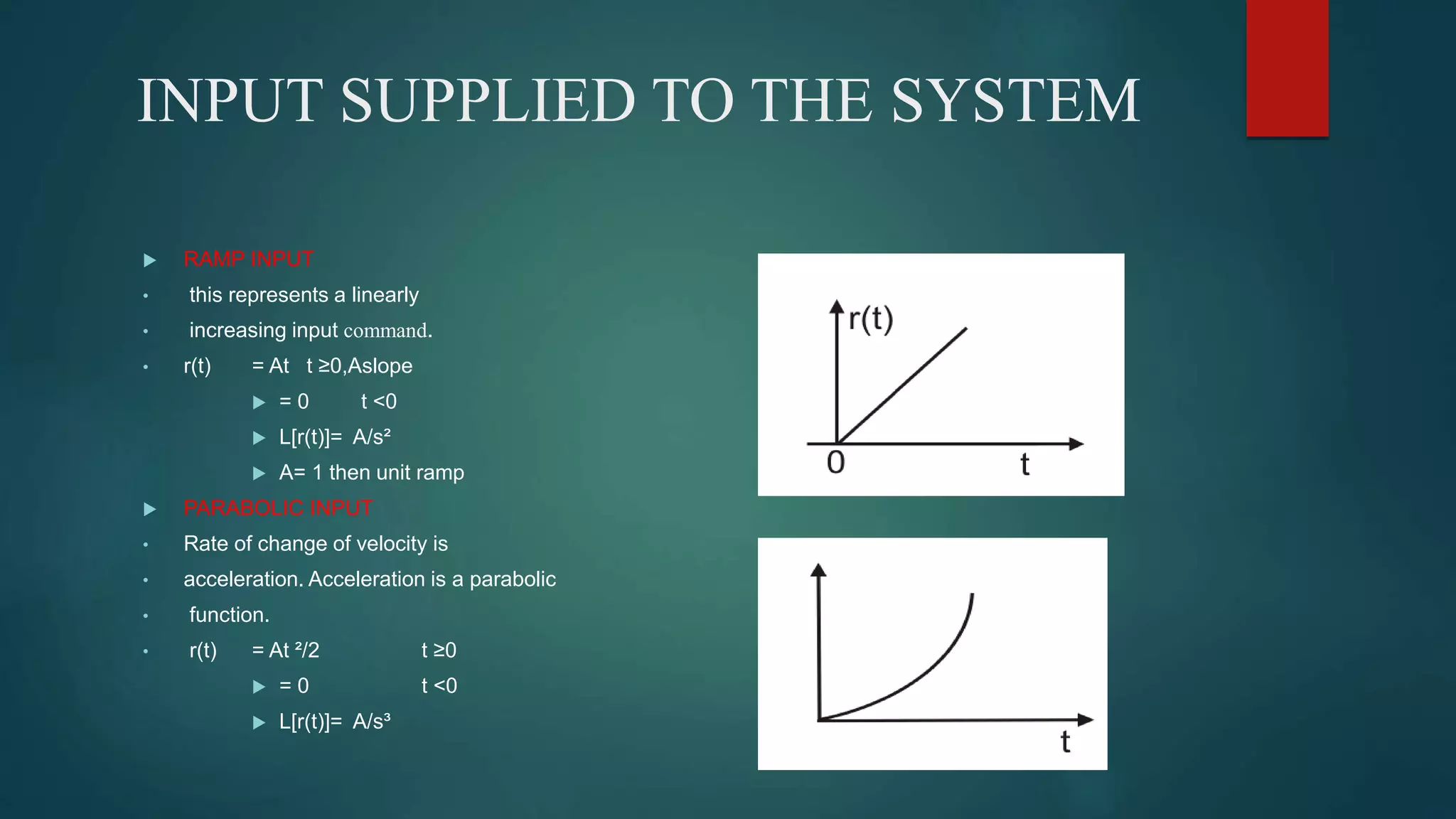 INPUT SUPPLIED TO THE SYSTEM

RAMP INPUT

this represents a linearly

increasing input command.

r(t) = At t ≥0,Aslope

= 0 t <0

L[r(t)]= A/s²

A= 1 then unit ramp

PARABOLIC INPUT

Rate of change of velocity is

acceleration. Acceleration is a parabolic

function.

r(t) = At ²/2 t ≥0

= 0 t <0

L[r(t)]= A/s³

r(t)

0

t

t